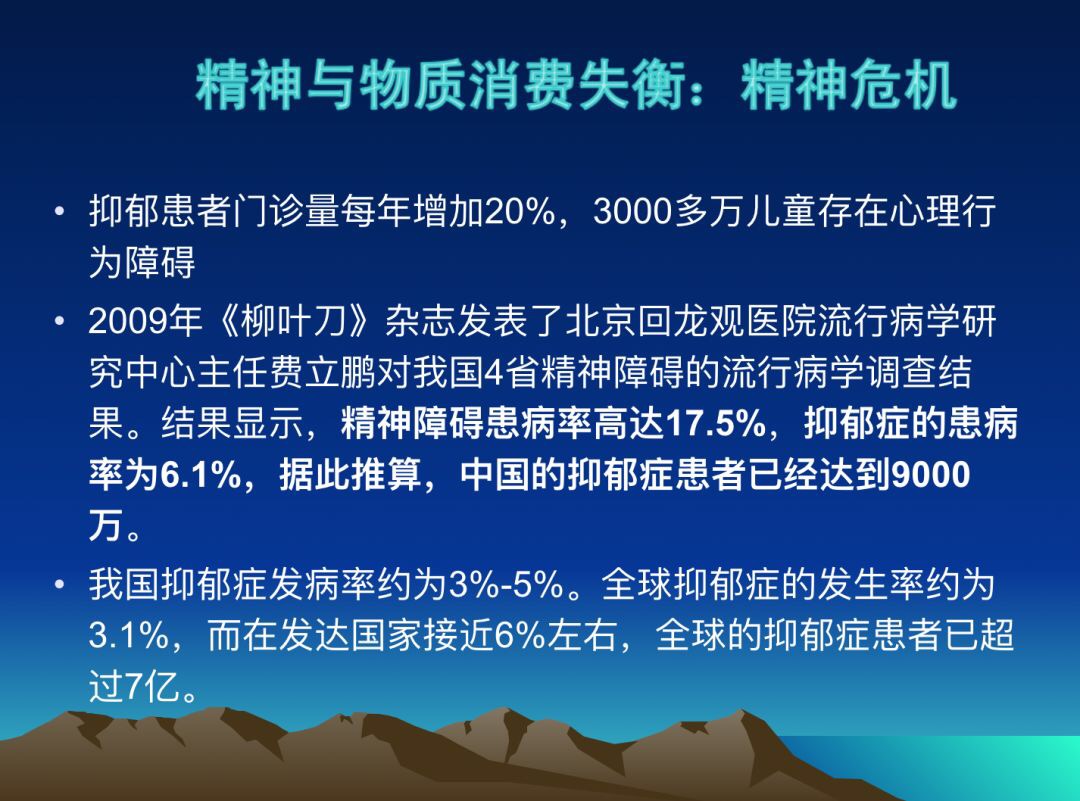 精神与物质消费失衡：精神危机

• 抑郁患者门诊量每年增加20%，3000多万儿童存在心理行为障碍

• 2009年《柳叶刀》杂志发表了北京回龙观医院流行病学研究中心主任费立鹏对我国4省精神障碍的流行病学调查结果。结果显示，精神障碍患病率高达17.5%，抑郁症的患病率为6.1%，据此推算，中国的抑郁症患者已经达到9000万。

• 我国抑郁症发病率约为3%-5%。全球抑郁症的发生率约为3.1%，而在发达国家接近6%左右，全球的抑郁症患者已超过7亿。